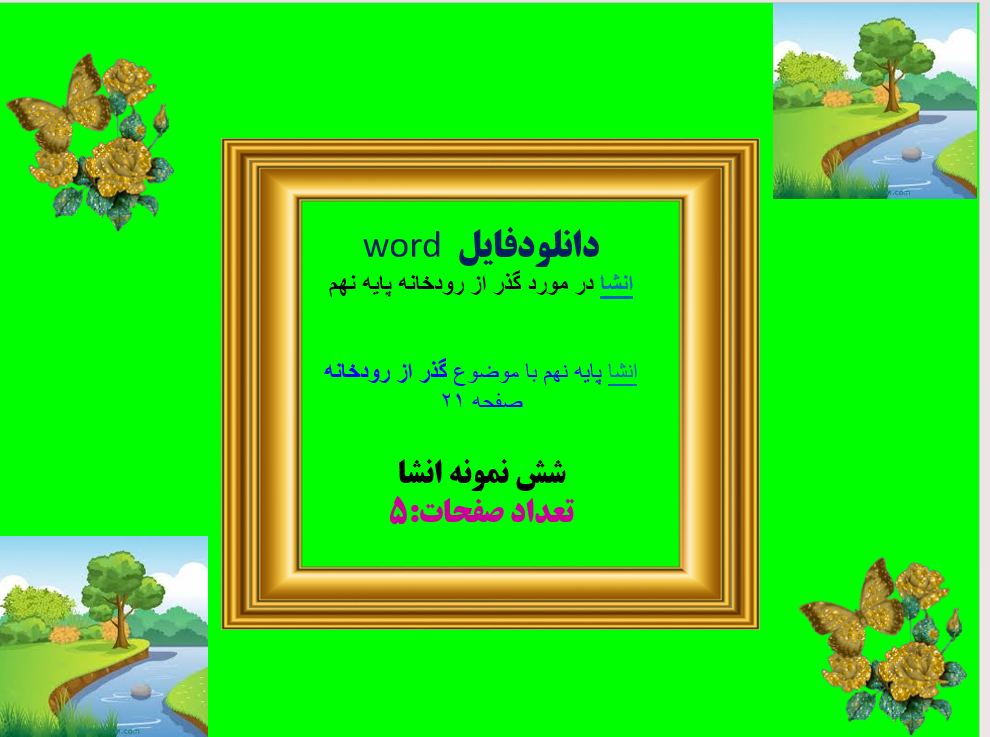 دانلودفایل word

انشا در مورد گذر از رودخانه پایه نهم

انشا پایه نهم با موضوع گذر از رودخانه صفحه ۲۱

شش نمونه انشا

تعداد صفحات:۵